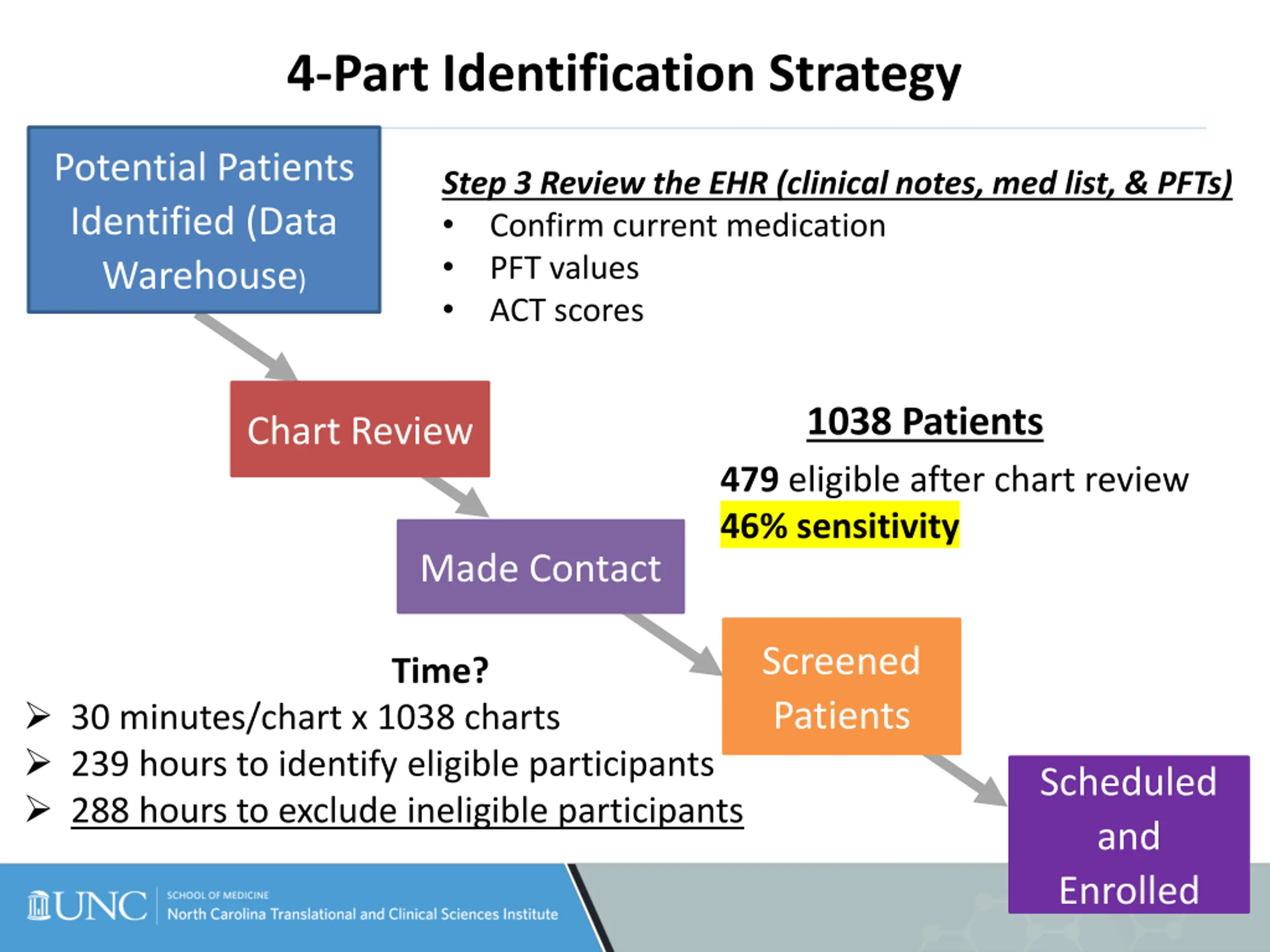 4-Part Identification Strategy

Potential Patients Identified (Data Warehouse)

Step 3 Review the EHR (clinical notes, med list, & PFTs)
• Confirm current medication
• PFT values
• ACT scores

Chart Review

1038 Patients

479 eligible after chart review
46% sensitivity

Made Contact

Screened Patients

Time?
➢ 30 minutes/chart x 1038 charts
➢ 239 hours to identify eligible participants
➢ 288 hours to exclude ineligible participants

Scheduled and Enrolled

UNC SCHOOL OF MEDICINE
North Carolina Translational and Clinical Sciences Institute